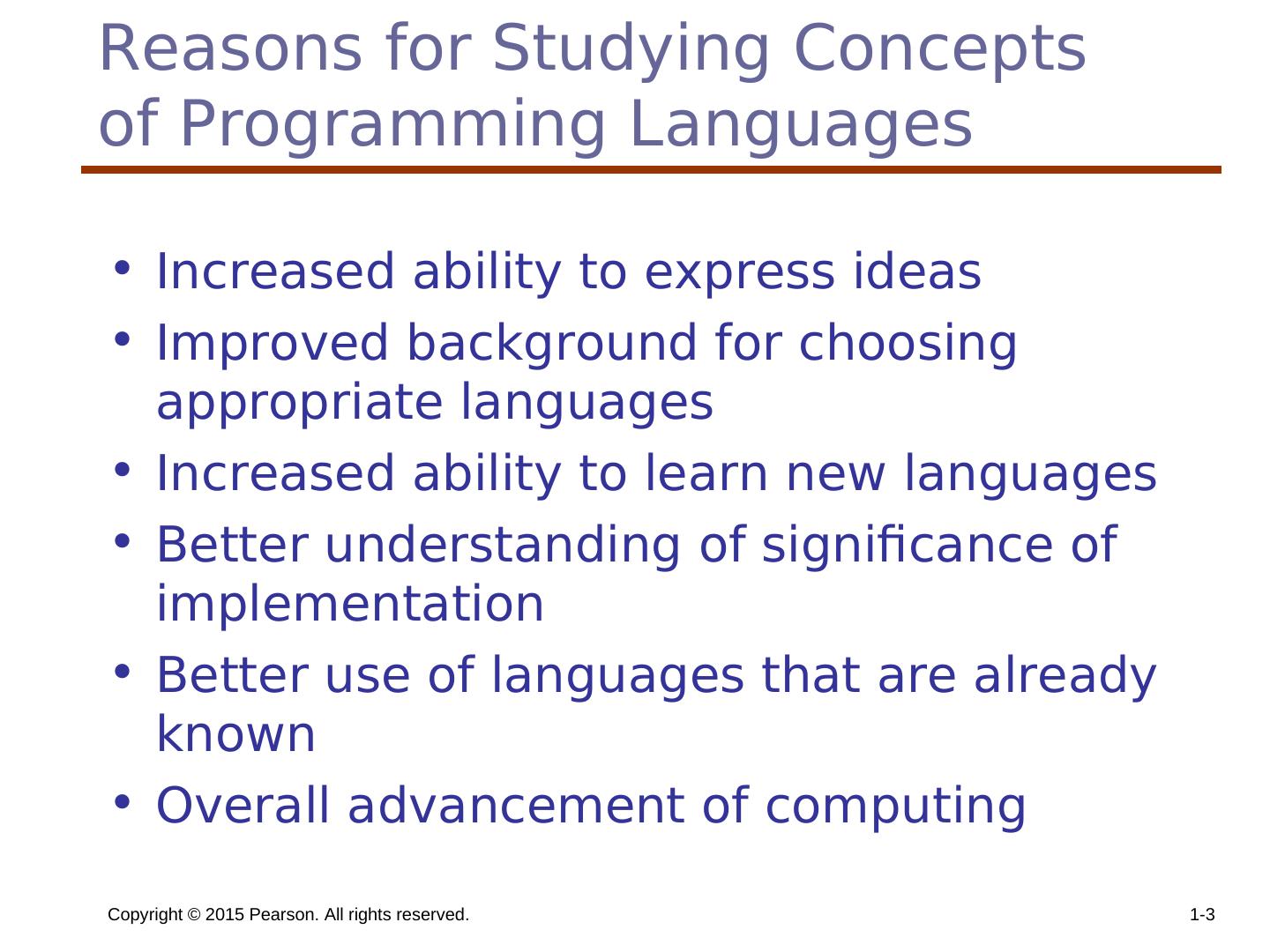 Reasons for Studying Concepts of Programming Languages

• Increased ability to express ideas
• Improved background for choosing appropriate languages
• Increased ability to learn new languages
• Better understanding of significance of implementation
• Better use of languages that are already known
• Overall advancement of computing

Copyright © 2015 Pearson. All rights reserved.

1-3